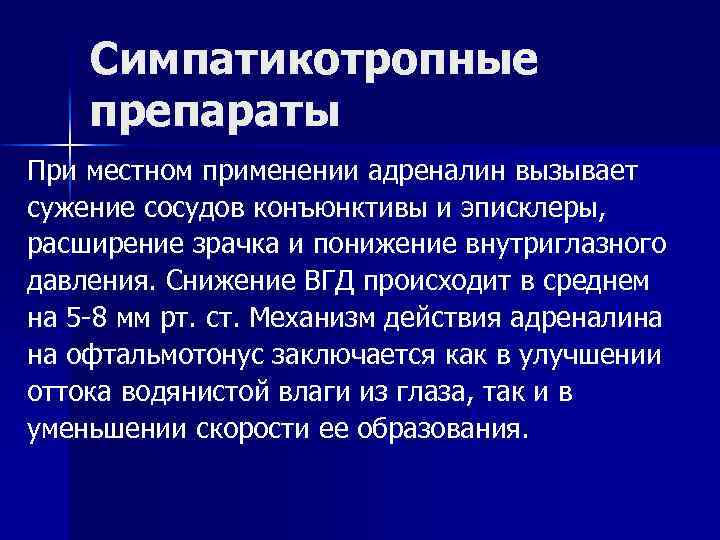 Симпатикотропные препараты

При местном применении адреналин вызывает сужение сосудов конъюнктивы и эписклеры, расширение зрачка и понижение внутриглазного давления. Снижение ВГД происходит в среднем на 5-8 мм рт. ст. Механизм действия адреналина на офтальмотонус заключается как в улучшении оттока водянистой влаги из глаза, так и в уменьшении скорости ее образования.